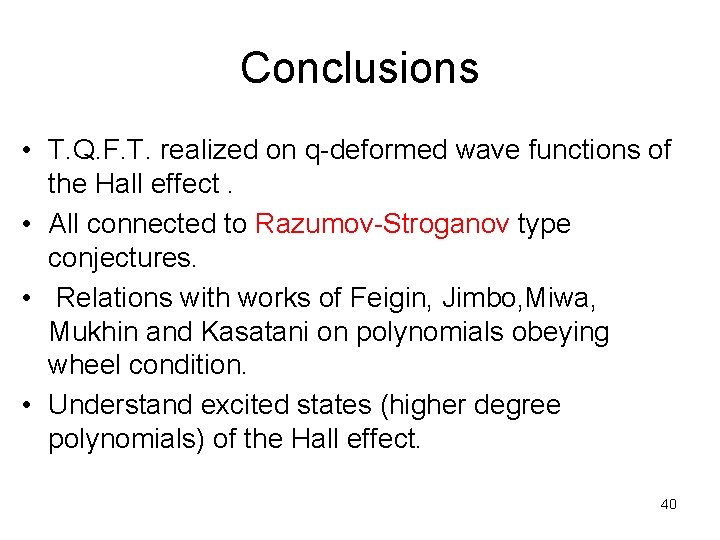 Conclusions

• T.Q.F.T. realized on q-deformed wave functions of the Hall effect .
• All connected to Razumov-Stroganov type conjectures.
• Relations with works of Feigin, Jimbo,Miwa, Mukhin and Kasatani on polynomials obeying wheel condition.
• Understand excited states (higher degree polynomials) of the Hall effect.

40